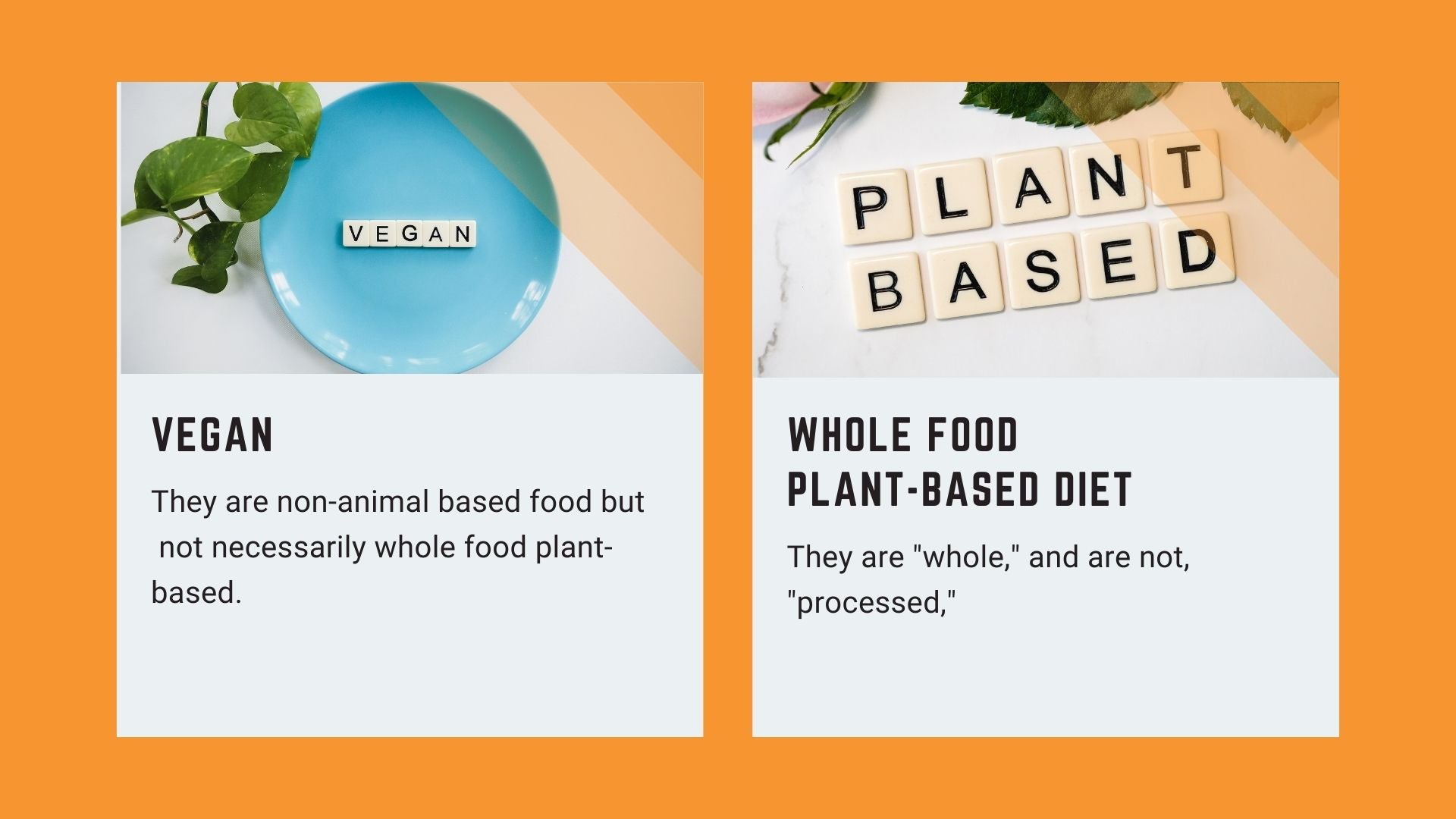 VEGAN

VEGAN

They are non-animal based food but not necessarily whole food plant-based.

PLANT BASED

WHOLE FOOD PLANT-BASED DIET

They are "whole," and are not, "processed,"